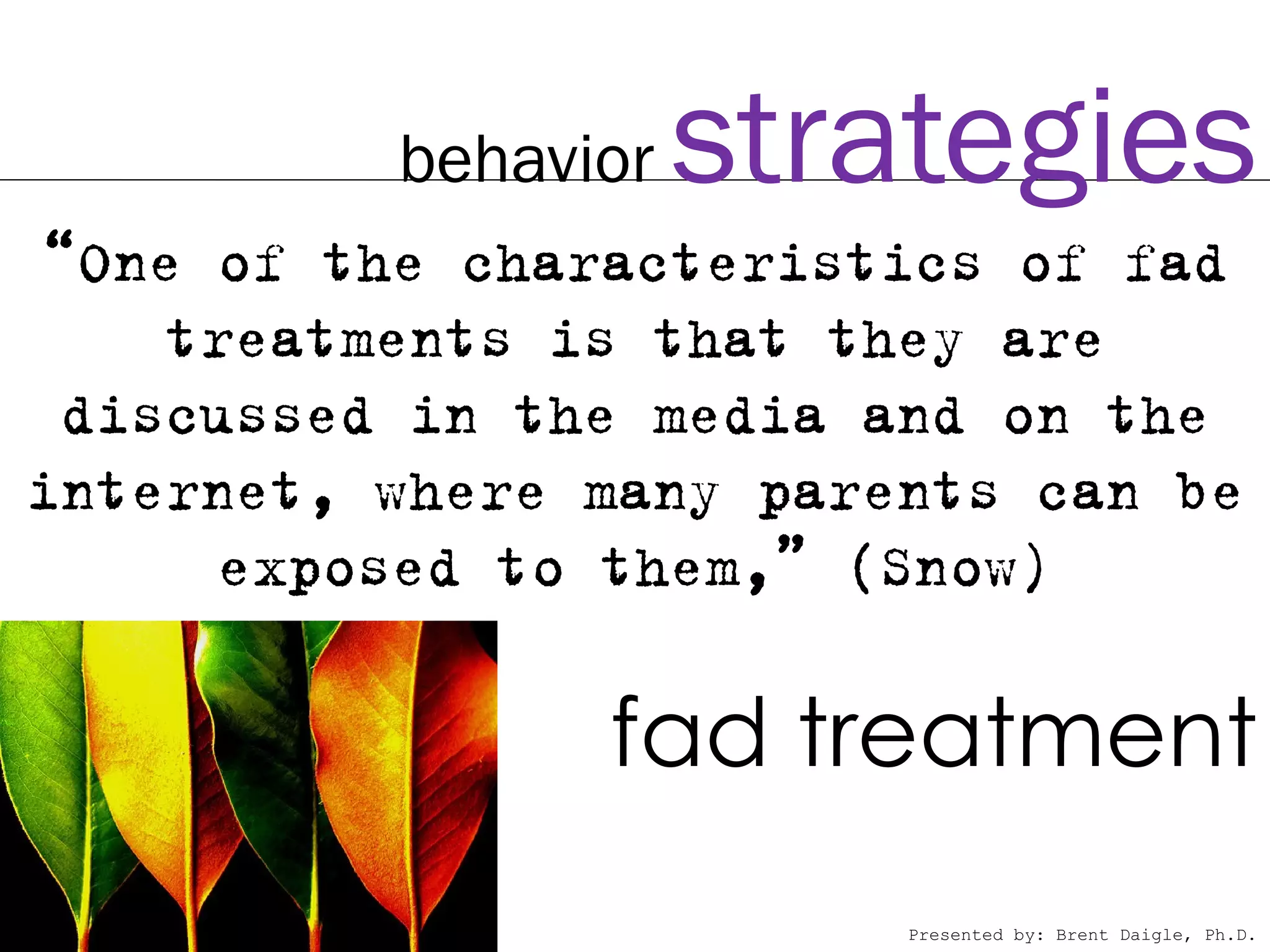 behavior strategies

“One of the characteristics of fad treatments is that they are discussed in the media and on the internet, where many parents can be exposed to them,” (Snow)

fad treatment

Presented by: Brent Daigle, Ph.D.